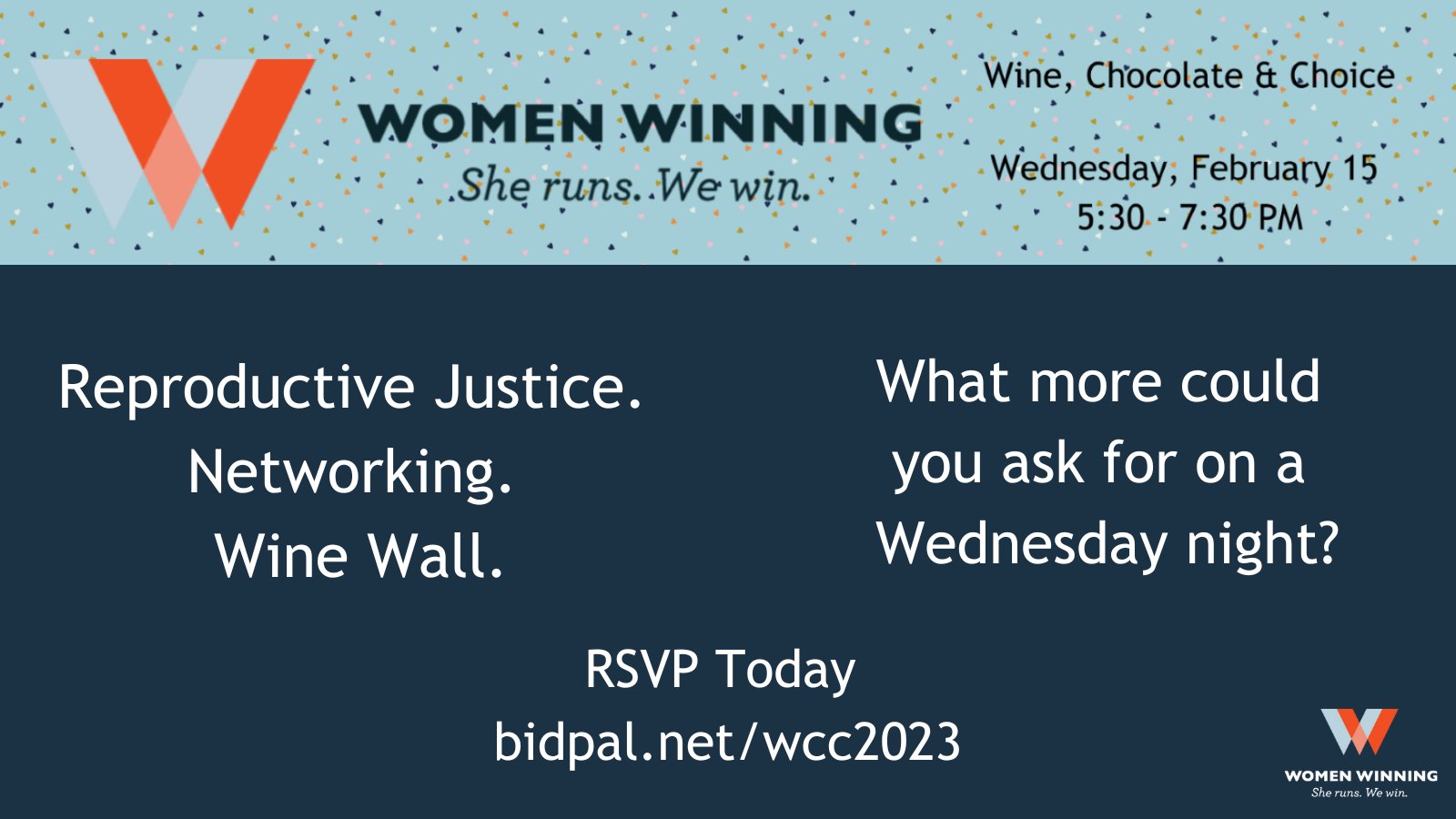 WOMEN WINNING
She runs. We win.

Wine, Chocolate & Choice

Wednesday, February 15
5:30 - 7:30 PM

Reproductive Justice.
Networking.
Wine Wall.

What more could you ask for on a Wednesday night?

RSVP Today
bidpal.net/wcc2023

WOMEN WINNING
She runs. We win.